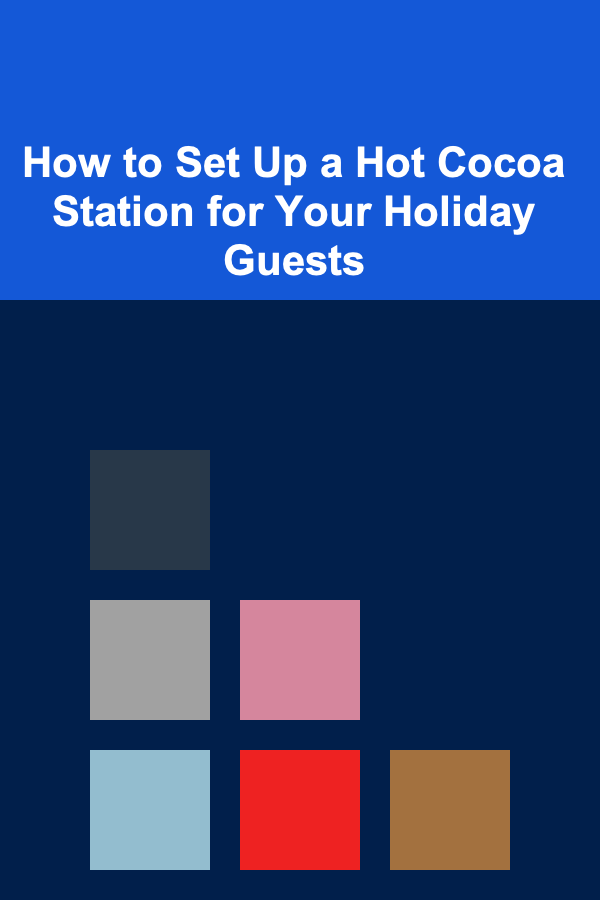 How to Set Up a Hot Cocoa Station for Your Holiday Guests